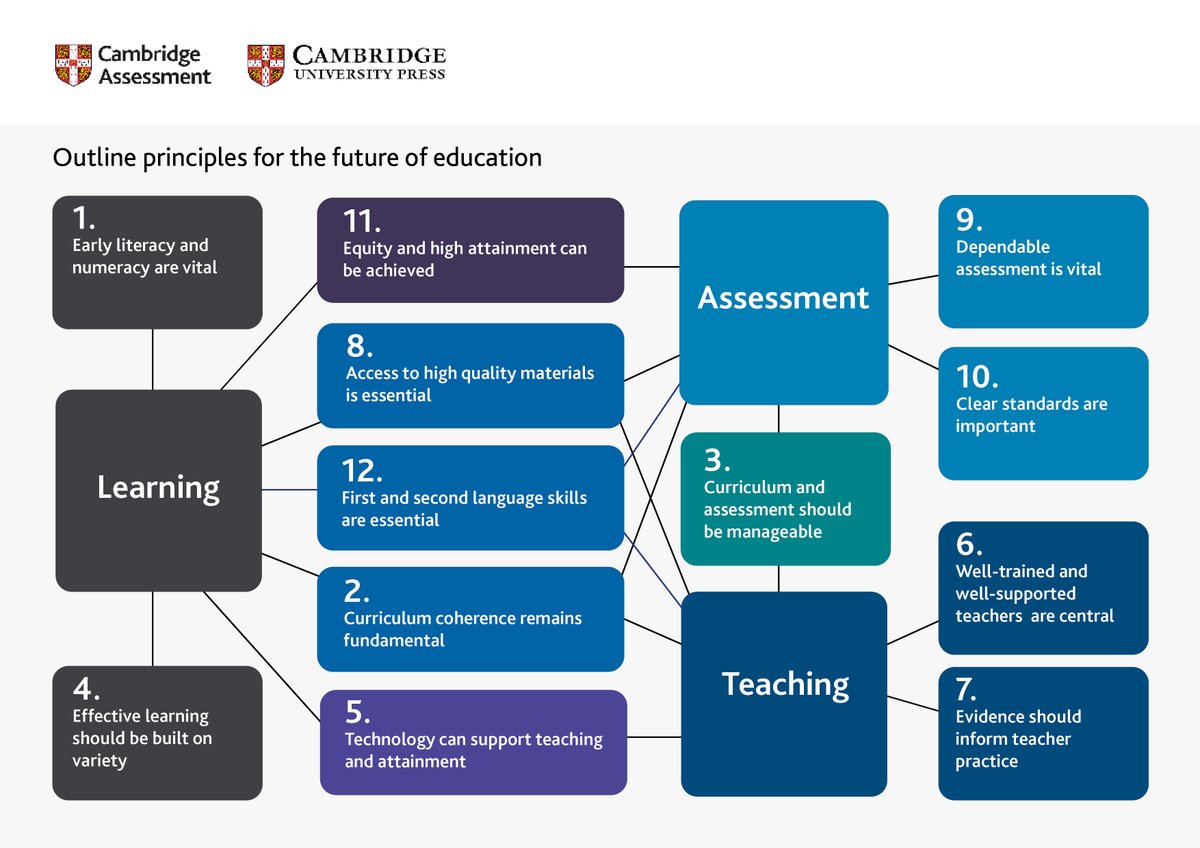 Cambridge Assessment

CAMBRIDGE UNIVERSITY PRESS

Outline principles for the future of education

1.
Early literacy and numeracy are vital

Learning

4.
Effective learning should be built on variety

11.
Equity and high attainment can be achieved

8.
Access to high quality materials is essential

12.
First and second language skills are essential

2.
Curriculum coherence remains fundamental

5.
Technology can support teaching and attainment

Assessment

3.
Curriculum and assessment should be manageable

Teaching

9.
Dependable assessment is vital

10.
Clear standards are important

6.
Well-trained and well-supported teachers are central

7.
Evidence should inform teacher practice